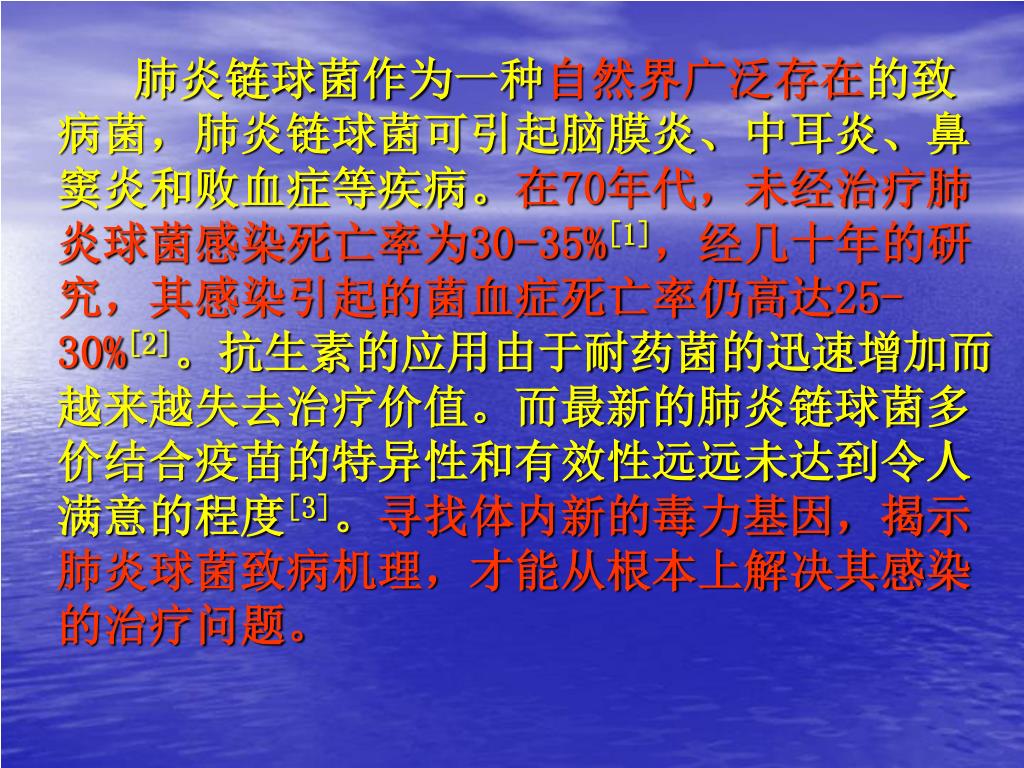 肺炎链球菌作为一种自然界广泛存在的致病菌，肺炎链球菌可引起脑膜炎、中耳炎、鼻窦炎和败血症等疾病。在70年代，未经治疗肺炎球菌感染死亡率为30-35%$^{[1]}$，经几十年的研究，其感染引起的菌血症死亡率仍高达25-30%$^{[2]}$。抗生素的应用由于耐药菌的迅速增加而越来越失去治疗价值。而最新的肺炎链球菌多价结合疫苗的特异性和有效性远远未达到令人满意的程度$^{[3]}$。寻找体内新的毒力基因，揭示肺炎球菌致病机理，才能从根本上解决其感染的治疗问题。